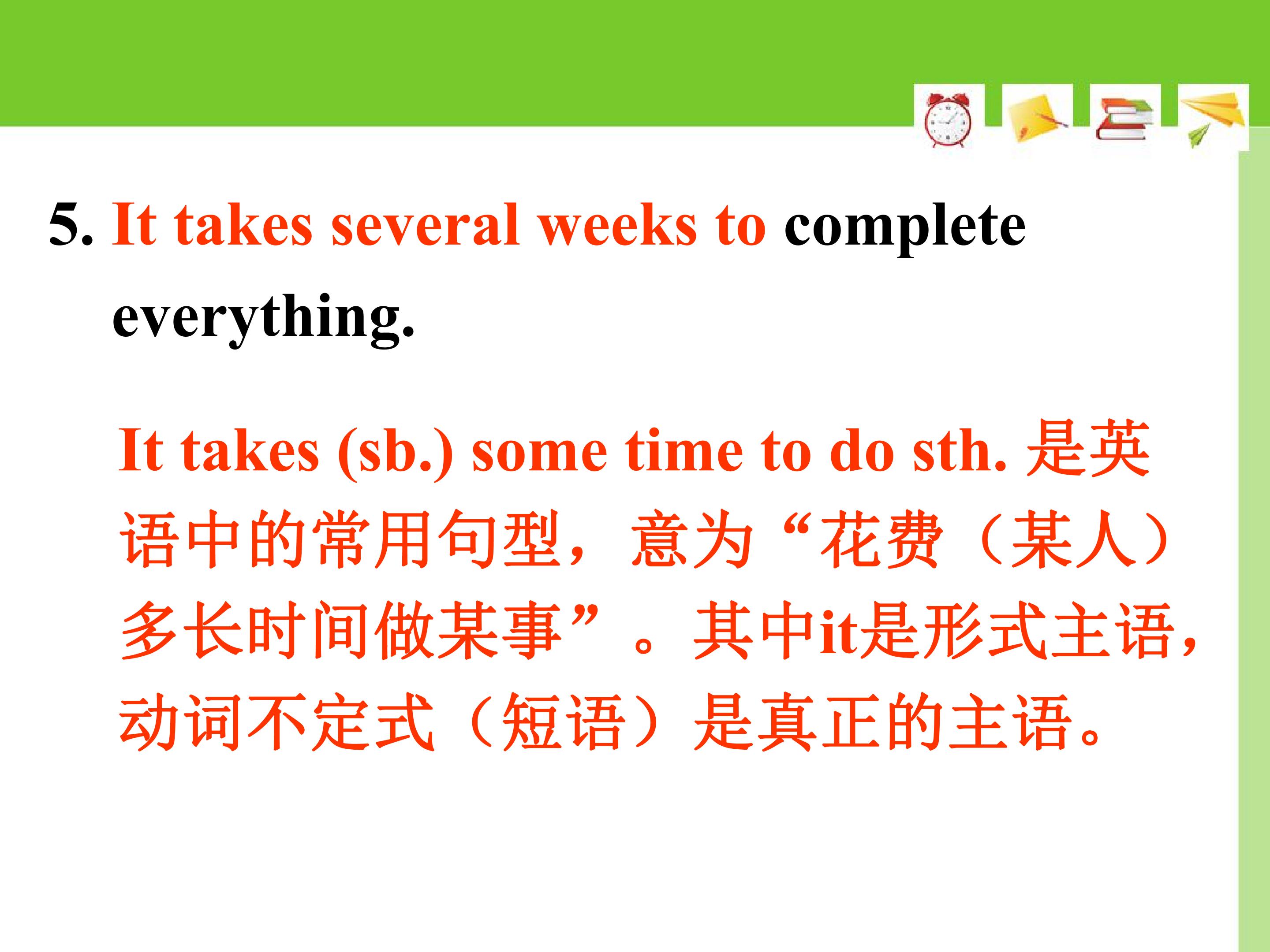 5. It takes several weeks to complete everything.

It takes (sb.) some time to do sth. 是英语中的常用句型，意为“花费（某人）多长时间做某事”。其中it是形式主语，动词不定式（短语）是真正的主语。